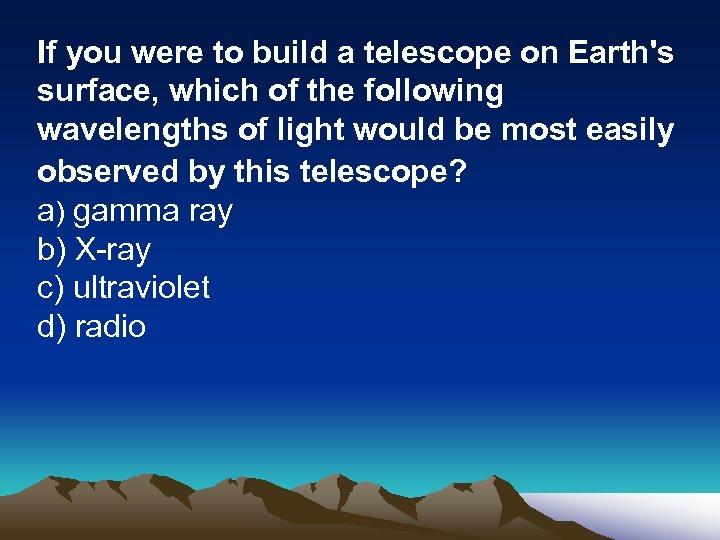 If you were to build a telescope on Earth's surface, which of the following wavelengths of light would be most easily observed by this telescope?
a) gamma ray
b) X-ray
c) ultraviolet
d) radio